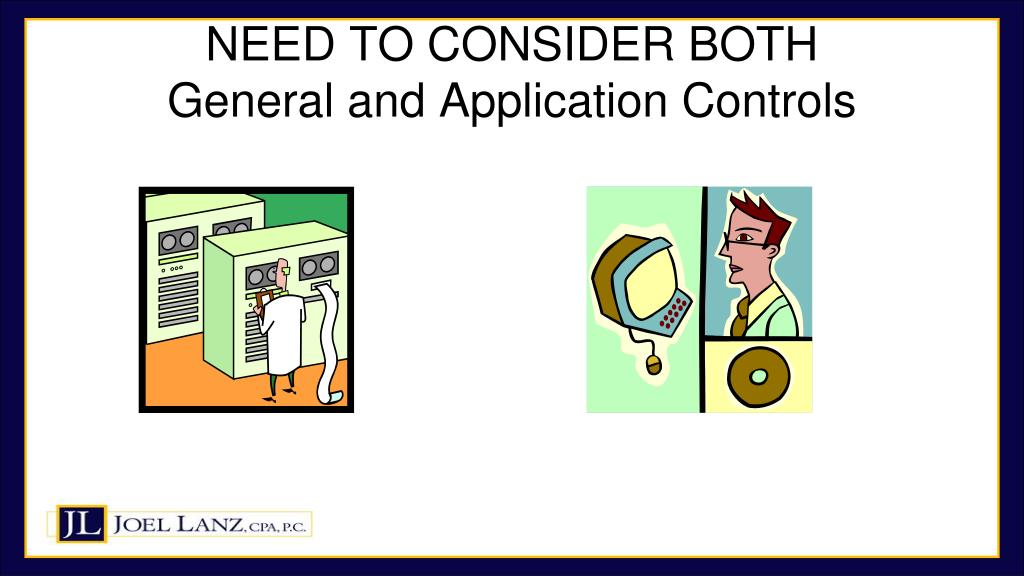 NEED TO CONSIDER BOTH
General and Application Controls

JL JOEL LANZ, CPA, P.C.